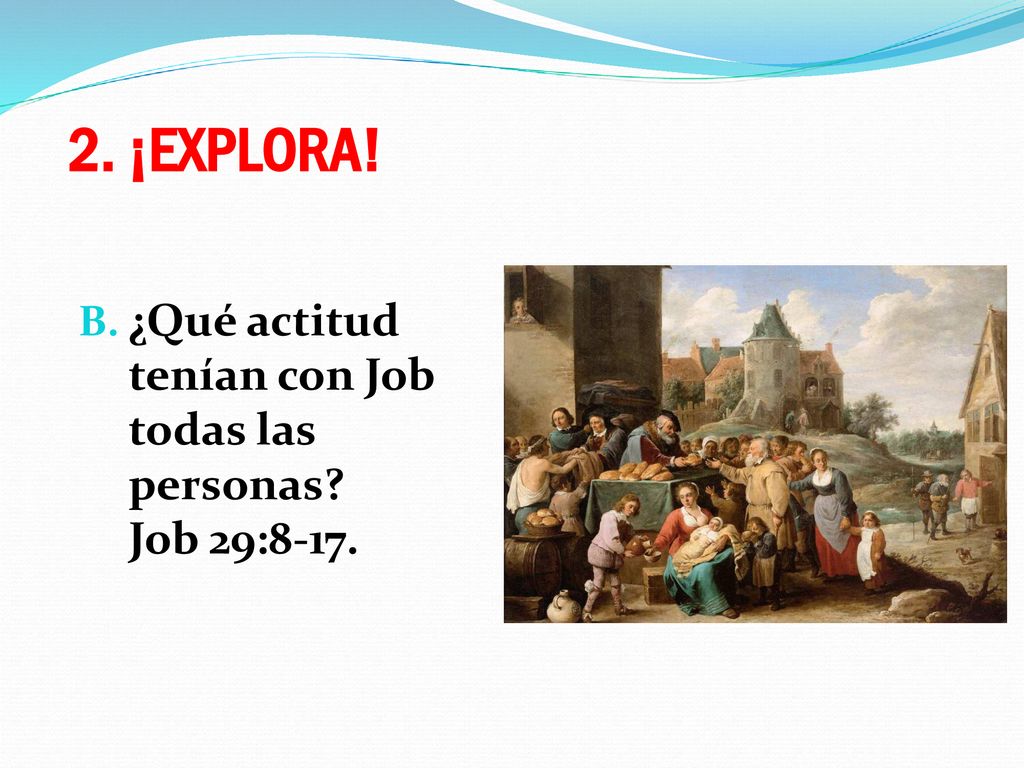 2. ¡EXPLORA!

B. ¿Qué actitud tenían con Job todas las personas? Job 29:8-17.